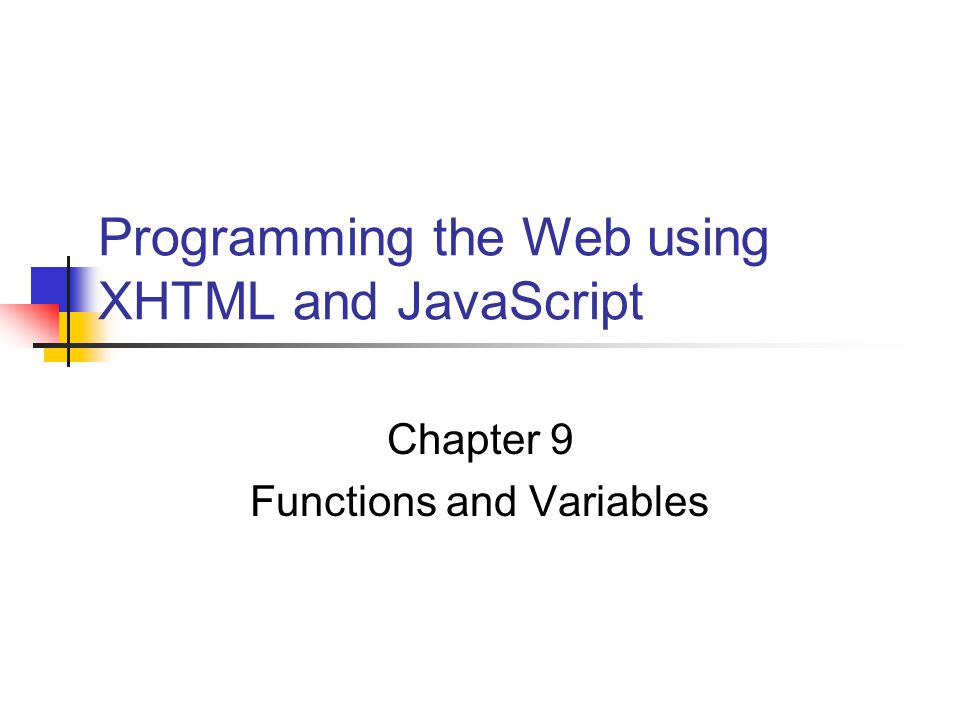 Programming the Web using XHTML and JavaScript

Chapter 9
Functions and Variables